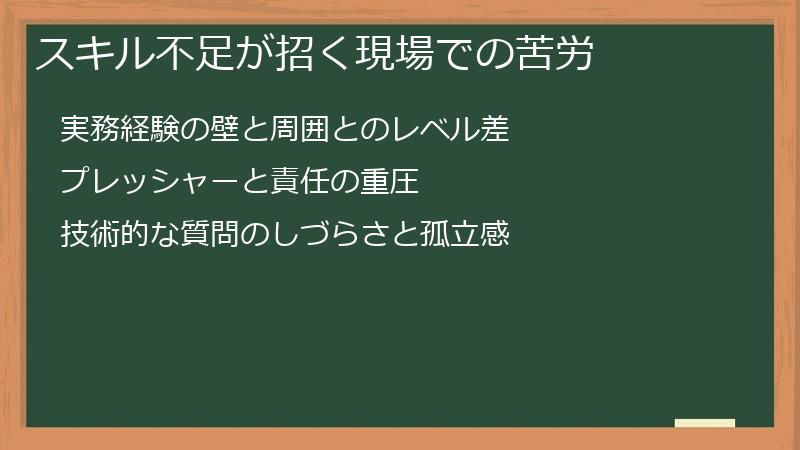 スキル不足が招く現場での苦労

実務経験の壁と周囲とのレベル差

プレッシャーと責任の重圧

技術的な質問のしづらさと孤立感